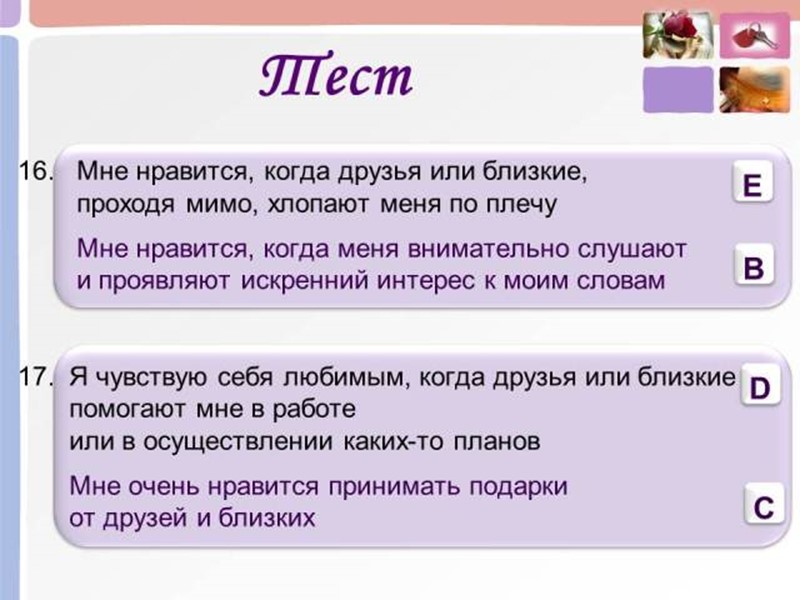 Тест

16. Мне нравится, когда друзья или близкие, проходя мимо, хлопают меня по плечу

E

Мне нравится, когда меня внимательно слушают и проявляют искренний интерес к моим словам

B

17. Я чувствую себя любимым, когда друзья или близкие помогают мне в работе или в осуществлении каких-то планов

D

Мне очень нравится принимать подарки от друзей и близких

C